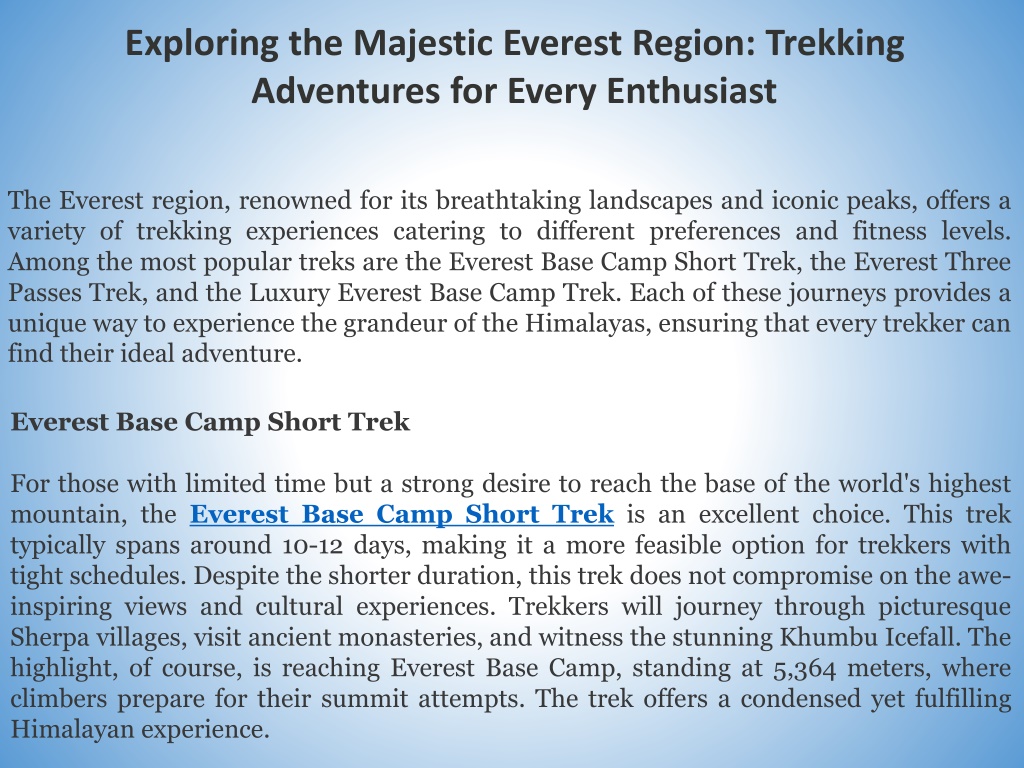 Exploring the Majestic Everest Region: Trekking Adventures for Every Enthusiast

The Everest region, renowned for its breathtaking landscapes and iconic peaks, offers a variety of trekking experiences catering to different preferences and fitness levels. Among the most popular treks are the Everest Base Camp Short Trek, the Everest Three Passes Trek, and the Luxury Everest Base Camp Trek. Each of these journeys provides a unique way to experience the grandeur of the Himalayas, ensuring that every trekker can find their ideal adventure.

Everest Base Camp Short Trek

For those with limited time but a strong desire to reach the base of the world's highest mountain, the Everest Base Camp Short Trek is an excellent choice. This trek typically spans around 10-12 days, making it a more feasible option for trekkers with tight schedules. Despite the shorter duration, this trek does not compromise on the awe-inspiring views and cultural experiences. Trekkers will journey through picturesque Sherpa villages, visit ancient monasteries, and witness the stunning Khumbu Icefall. The highlight, of course, is reaching Everest Base Camp, standing at 5,364 meters, where climbers prepare for their summit attempts. The trek offers a condensed yet fulfilling Himalayan experience.